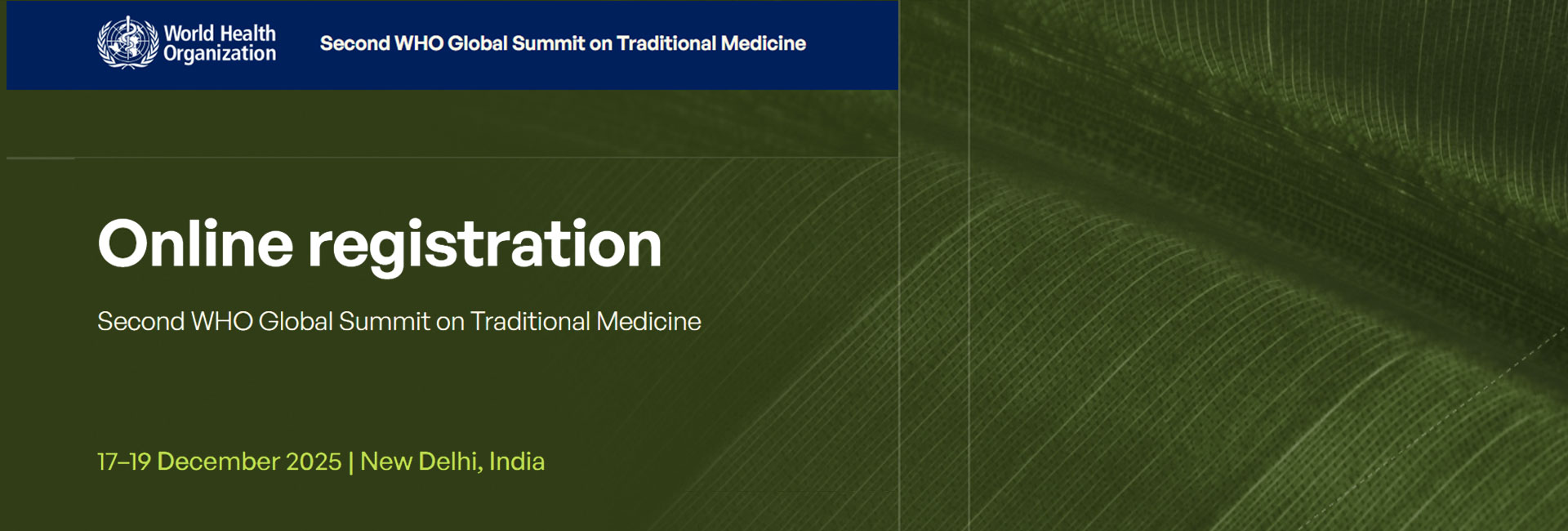 World Health Organization

Second WHO Global Summit on Traditional Medicine

Online registration

Second WHO Global Summit on Traditional Medicine

17–19 December 2025 | New Delhi, India